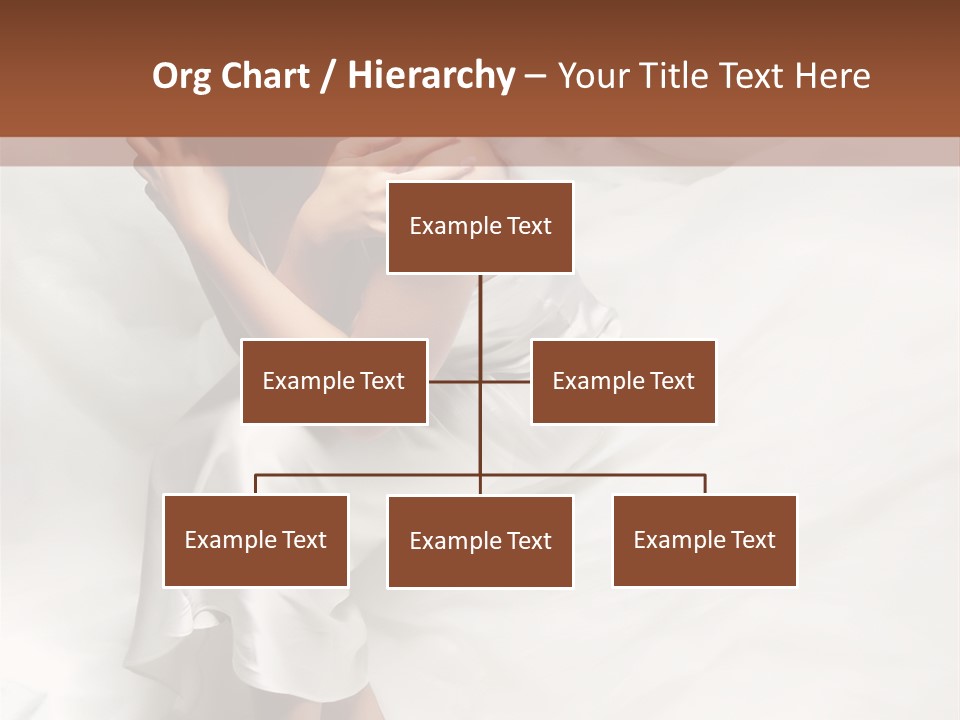 Org Chart / Hierarchy – Your Title Text Here

Example Text

Example Text

Example Text

Example Text

Example Text

Example Text